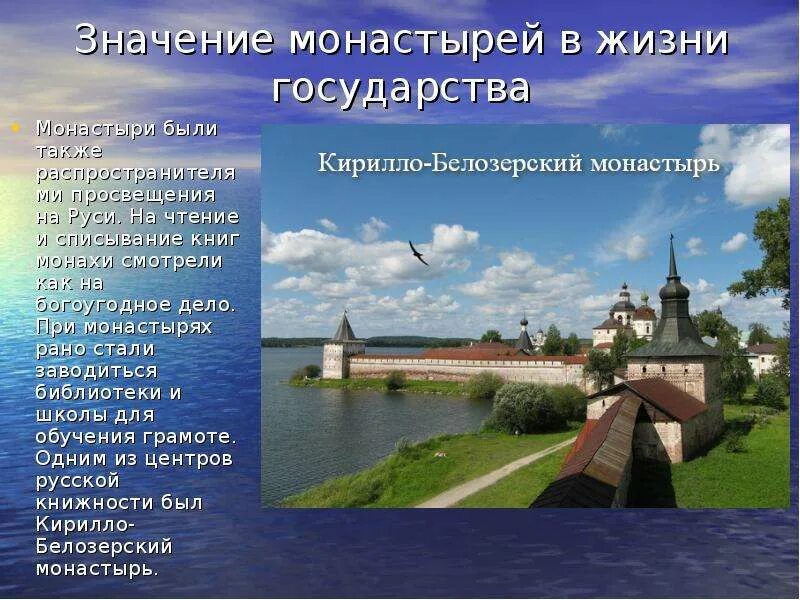 Значение монастырей в жизни государства

Монастыри были также распространителями просвещения на Руси. На чтение и списывание книг монахи смотрели как на богоугодное дело. При монастырях рано стали заводиться библиотеки и школы для обучения грамоте. Одним из центров русской книжности был Кирилло-Белозерский монастырь.

Кирилло-Белозерский монастырь